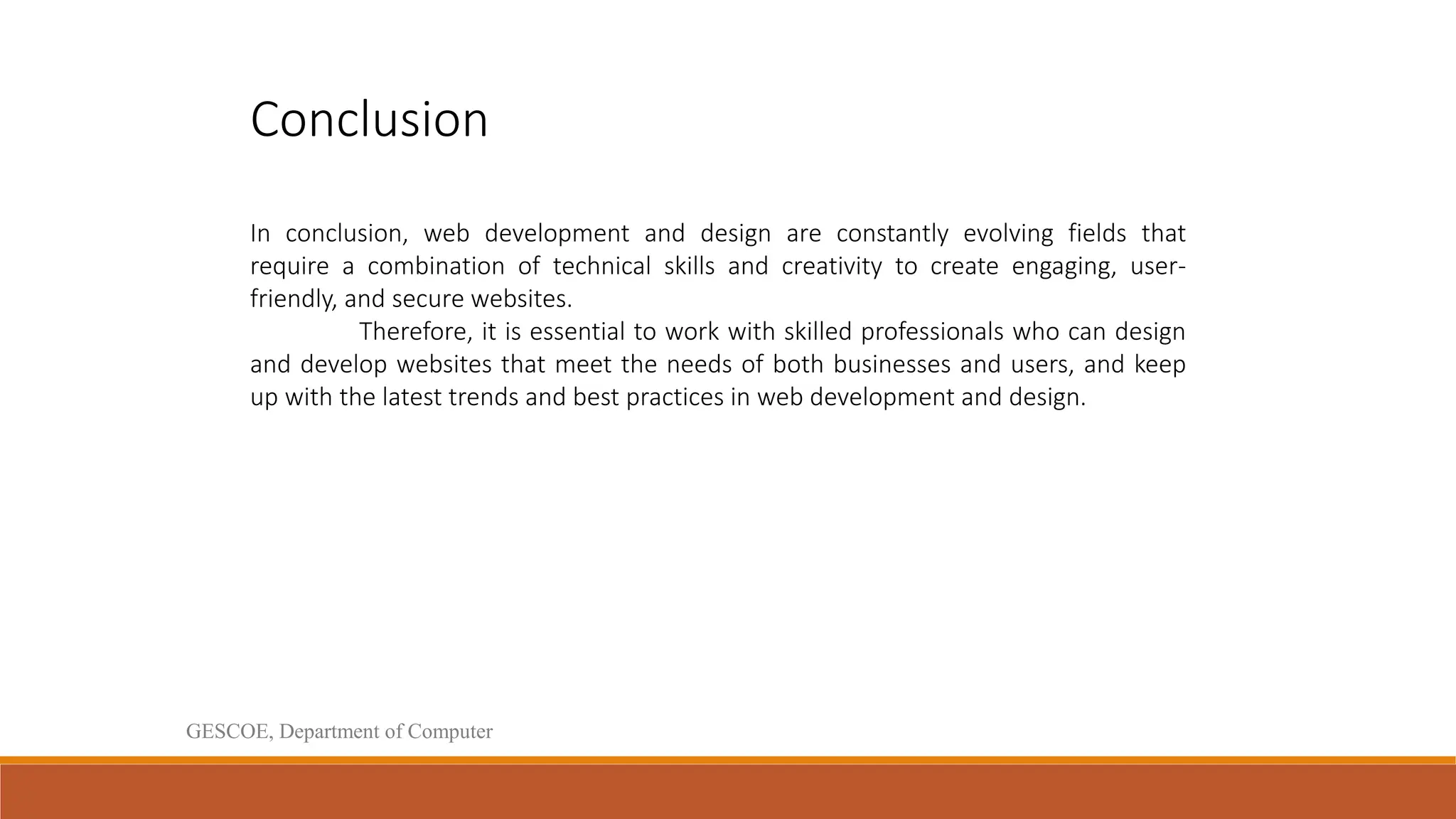 Conclusion

In conclusion, web development and design are constantly evolving fields that require a combination of technical skills and creativity to create engaging, user-friendly, and secure websites.

Therefore, it is essential to work with skilled professionals who can design and develop websites that meet the needs of both businesses and users, and keep up with the latest trends and best practices in web development and design.

GESCOE, Department of Computer